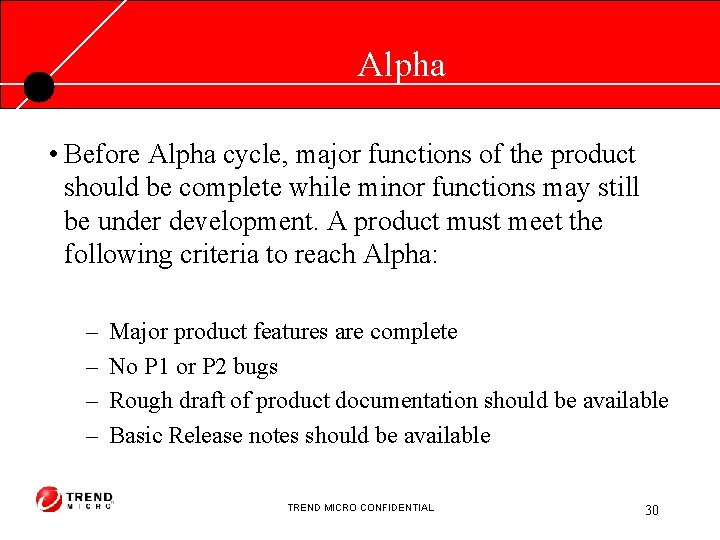 Alpha

• Before Alpha cycle, major functions of the product should be complete while minor functions may still be under development. A product must meet the following criteria to reach Alpha:

– Major product features are complete
– No P1 or P2 bugs
– Rough draft of product documentation should be available
– Basic Release notes should be available

TREND MICRO

TREND MICRO CONFIDENTIAL

30